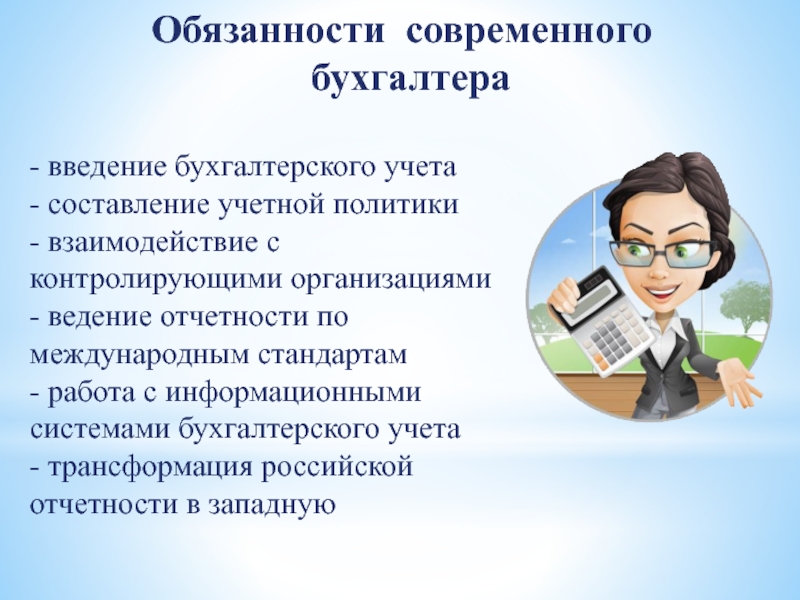 Обязанности современного бухгалтера

- введение бухгалтерского учета
- составление учетной политики
- взаимодействие с контролирующими организациями
- ведение отчетности по международным стандартам
- работа с информационными системами бухгалтерского учета
- трансформация российской отчетности в западную